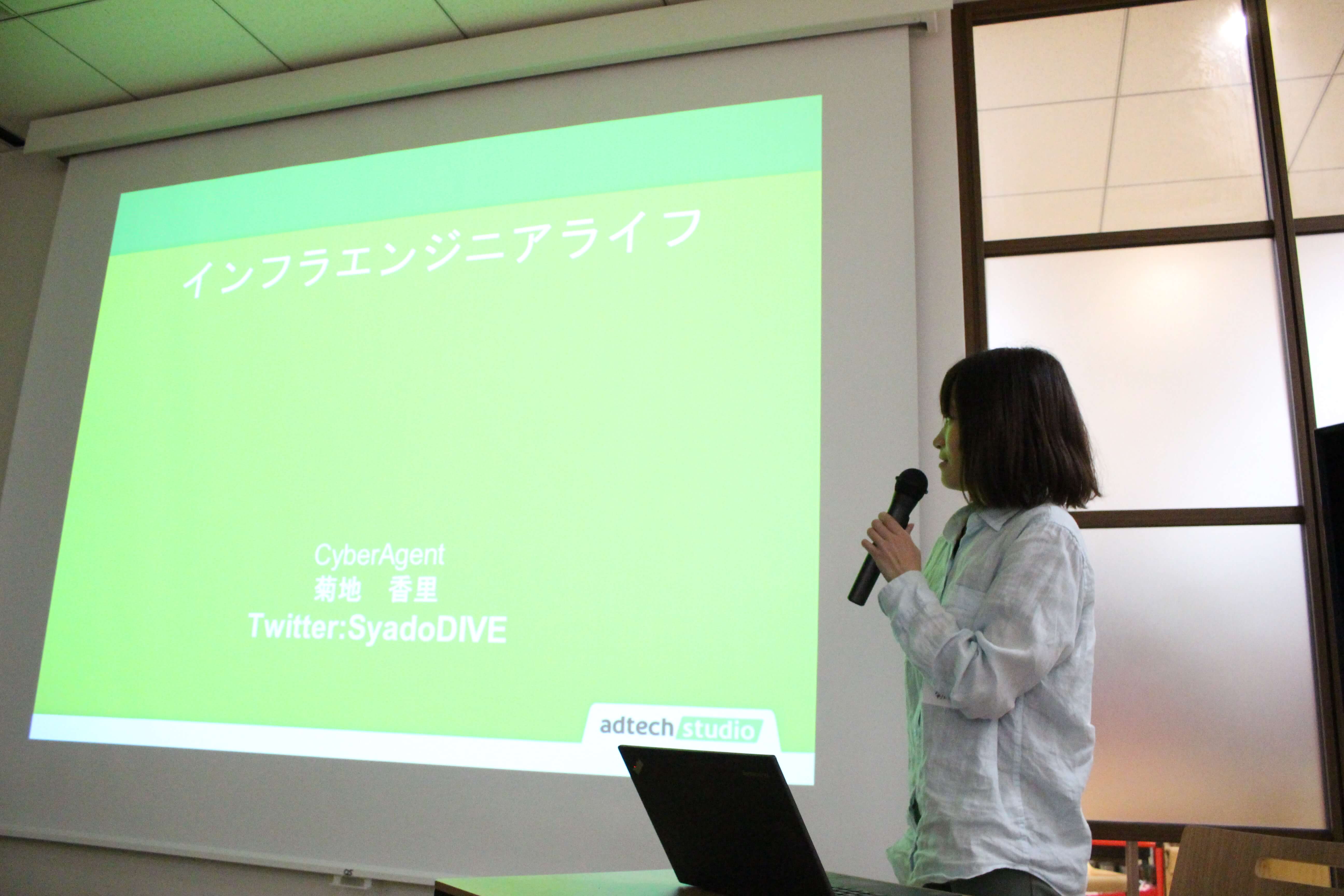 インフラエンジニアライフ

CyberAgent
菊地　香里
Twitter:SyadoDIVE

adtech studio